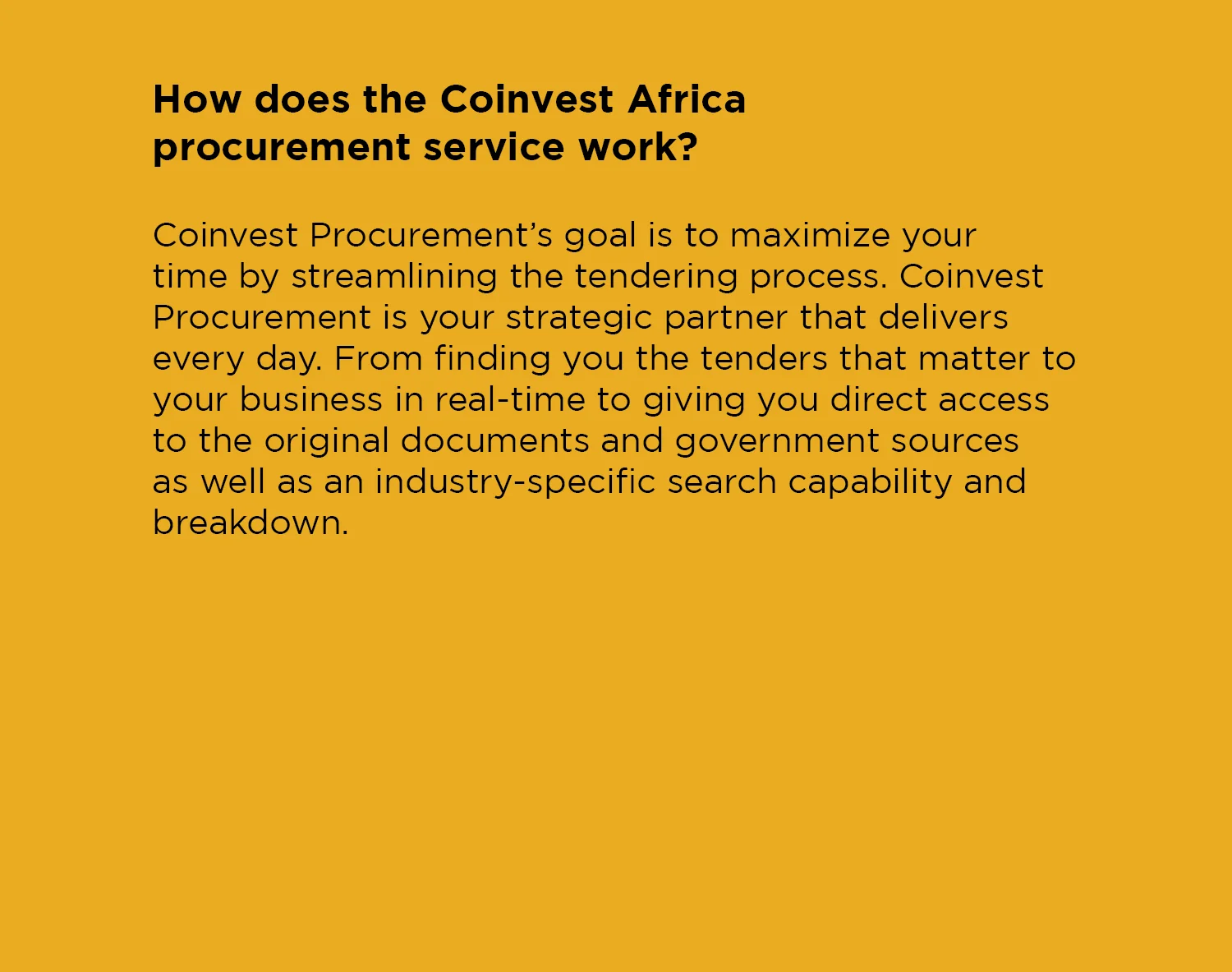 How does the Coinvest Africa procurement service work?

Coinvest Procurement’s goal is to maximize your time by streamlining the tendering process. Coinvest Procurement is your strategic partner that delivers every day. From finding you the tenders that matter to your business in real-time to giving you direct access to the original documents and government sources as well as an industry-specific search capability and breakdown.